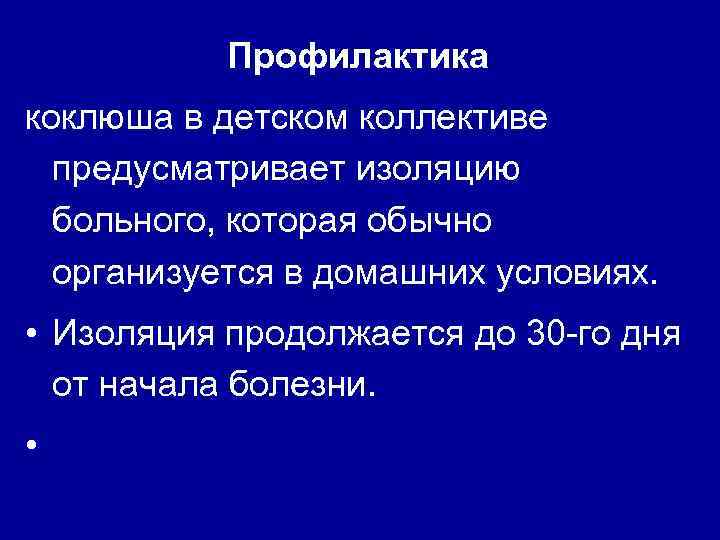 Профилактика

коклюша в детском коллективе предусматривает изоляцию больного, которая обычно организуется в домашних условиях.

• Изоляция продолжается до 30-го дня от начала болезни.

•